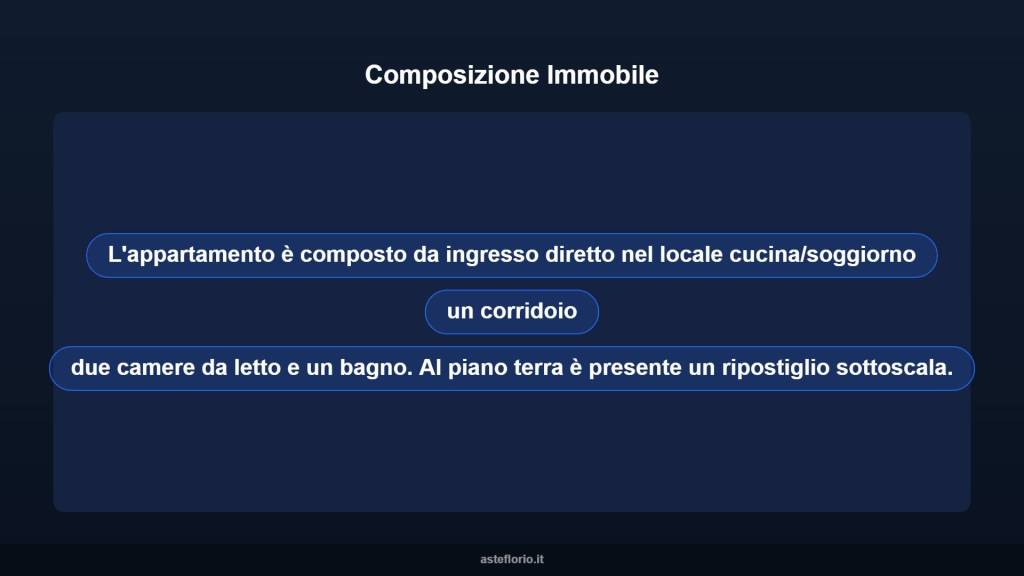 Composizione Immobile

L'appartamento è composto da ingresso diretto nel locale cucina/soggiorno

un corridoio

due camere da letto e un bagno. Al piano terra è presente un ripostiglio sottoscala.

asteflorio.it